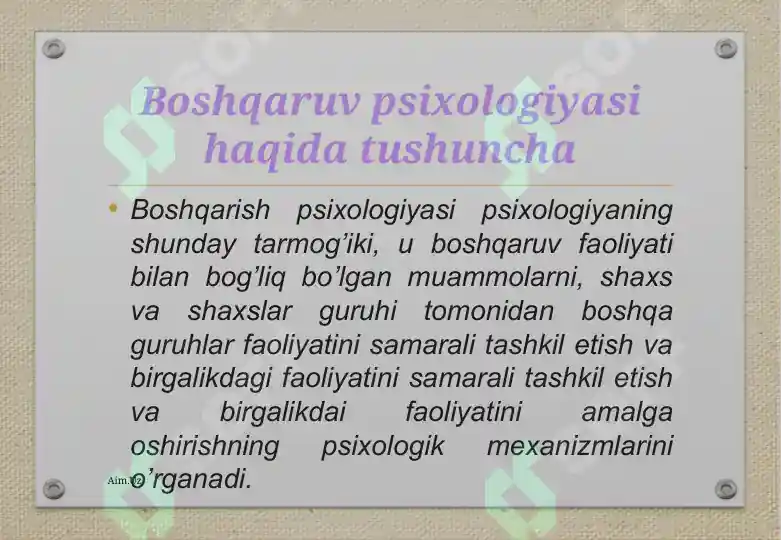 Boshqaruv psixologiyasi haqida tushuncha

• Boshqarish psixologiyasi psixologiyaning shunday tarmog'iki, u boshqaruv faoliyati bilan bog'liq bo'lgan muammolarni, shaxs va shaxslar guruhi tomonidan boshqa guruhlar faoliyatini samarali tashkil etish va birgalikdagi faoliyatini samarali tashkil etish va birgalikdai faoliyatini amalga oshirishning psixologik mexanizmlarini o'rganadi.

Aim.uz